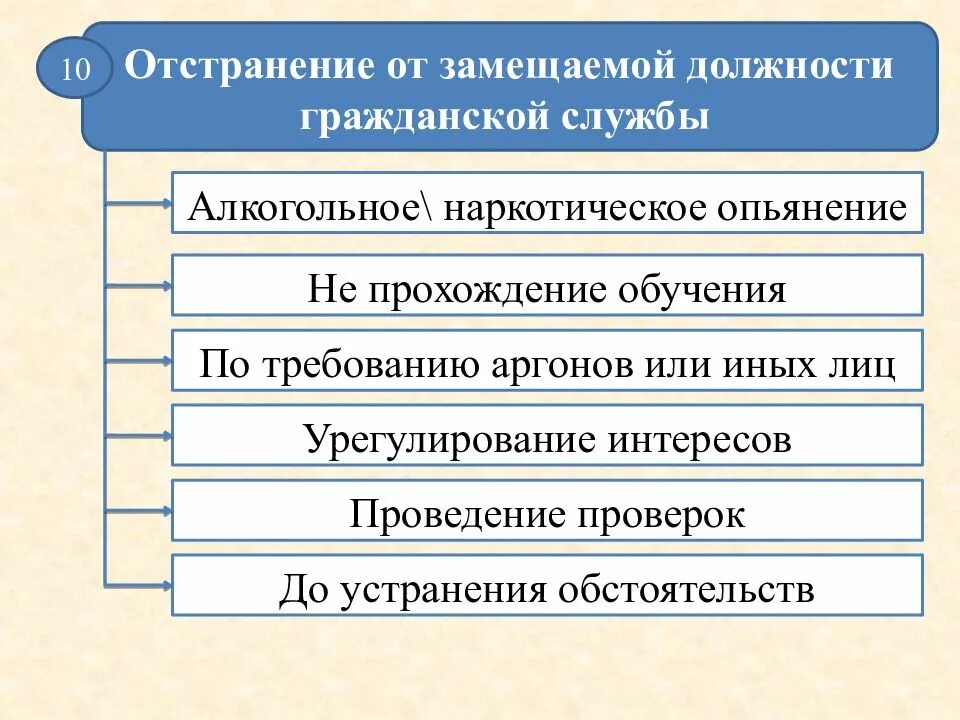 10

Отстранение от замещаемой должности гражданской службы

Алкогольное\ наркотическое опьянение

Не прохождение обучения

По требованию аргонов или иных лиц

Урегулирование интересов

Проведение проверок

До устранения обстоятельств